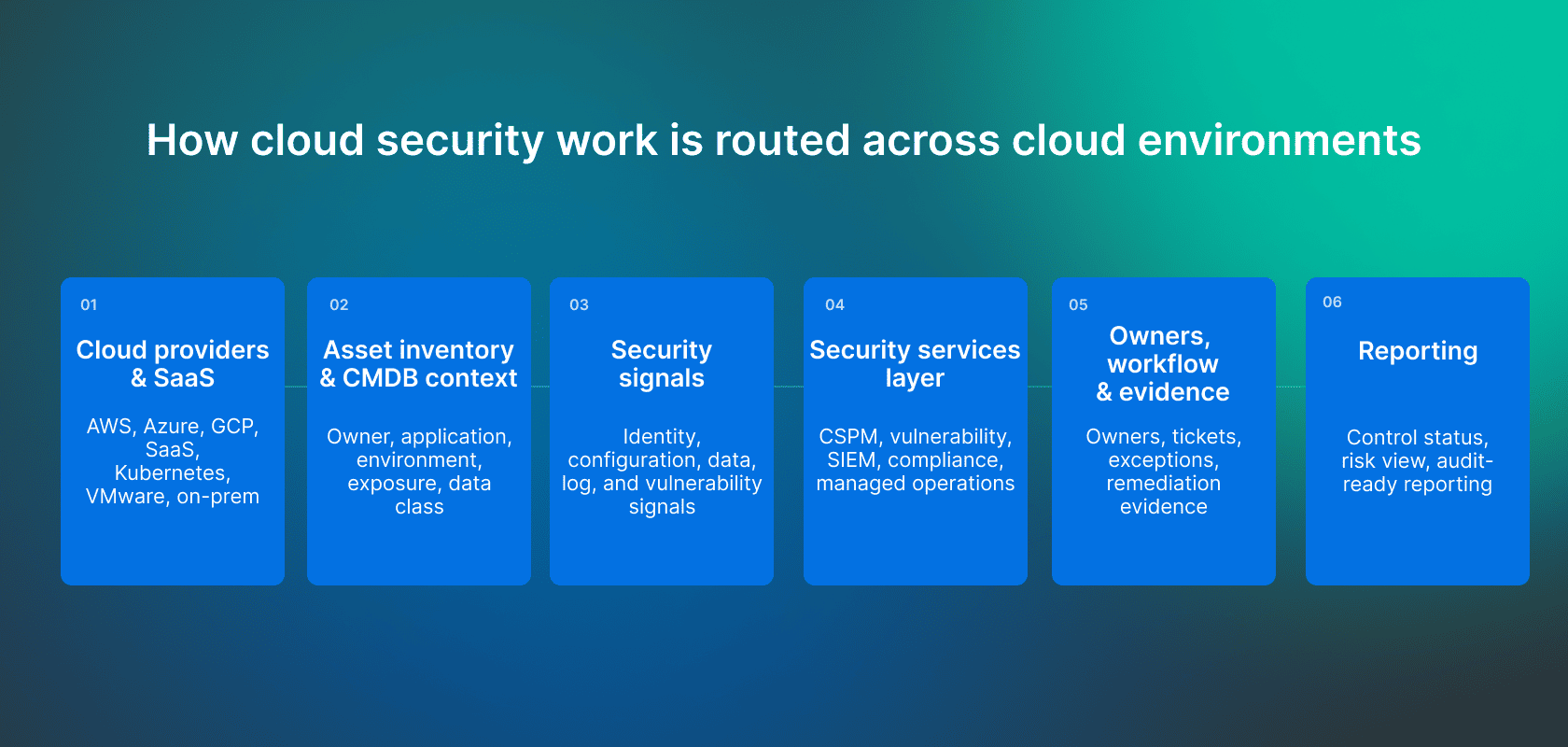 How cloud security work is routed across cloud environments

01

Cloud providers & SaaS

AWS, Azure, GCP, SaaS, Kubernetes, VMware, on-prem

02

Asset inventory & CMDB context

Owner, application, environment, exposure, data class

03

Security signals

Identity, configuration, data, log, and vulnerability signals

04

Security services layer

CSPM, vulnerability, SIEM, compliance, managed operations

05

Owners, workflow & evidence

Owners, tickets, exceptions, remediation evidence

06

Reporting

Control status, risk view, audit-ready reporting